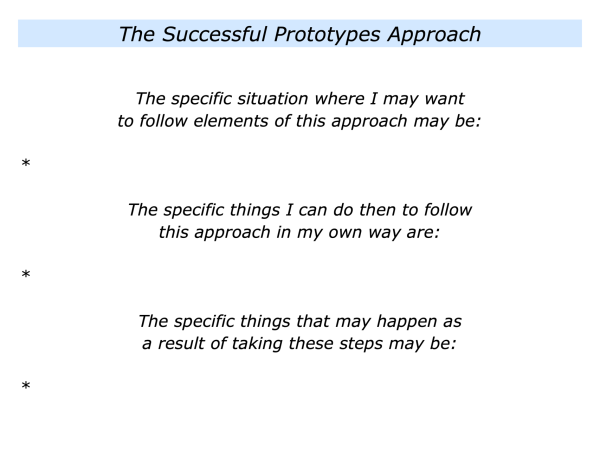 The Successful Prototypes Approach

The specific situation where I may want to follow elements of this approach may be:

*

The specific things I can do then to follow this approach in my own way are:

*

The specific things that may happen as a result of taking these steps may be:

*